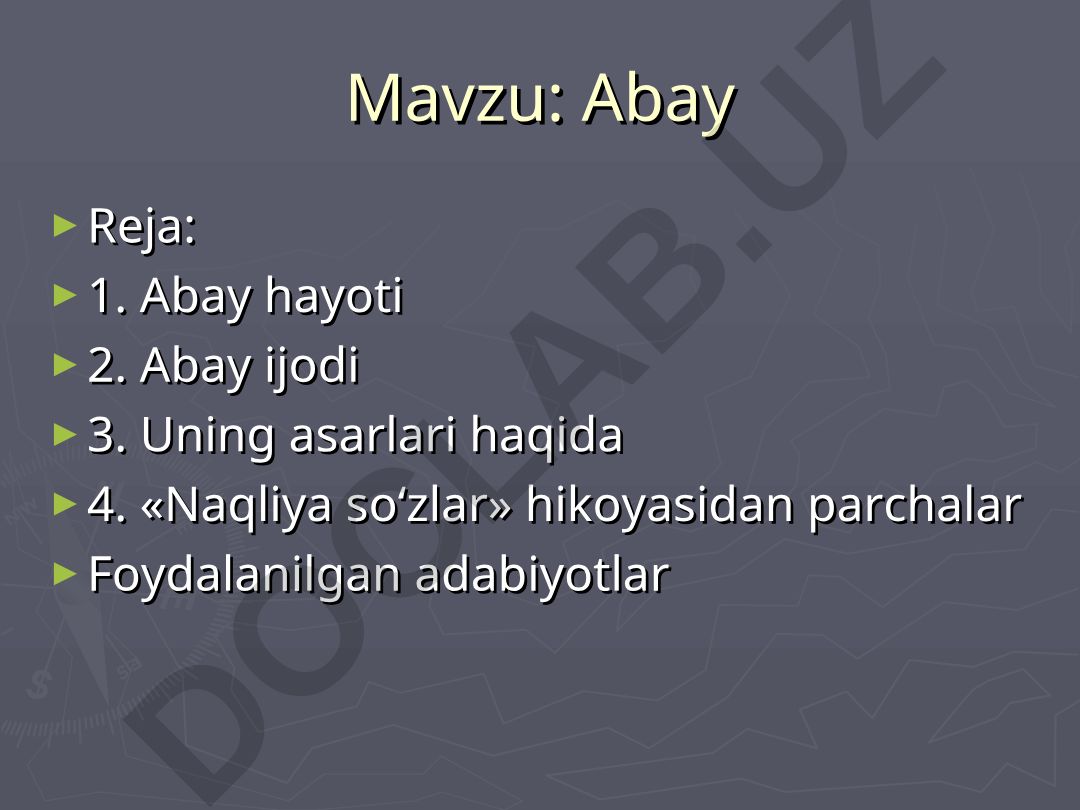 Mavzu: Abay

Reja:
1. Abay hayoti
2. Abay ijodi
3. Uning asarlari haqida
4. «Naqliya so‘zlar» hikoyasidan parchalar
Foydalanilgan adabiyotlar

DOCLAB.UZ